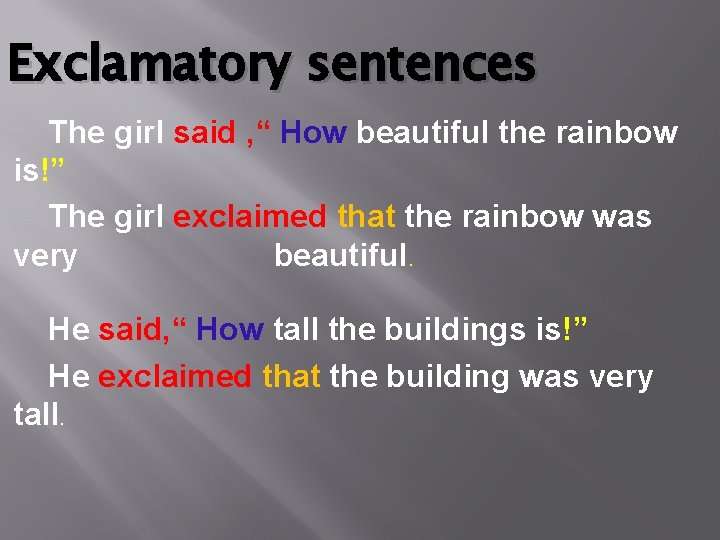 Exclamatory sentences

The girl said ,“ How beautiful the rainbow is!”

The girl exclaimed that the rainbow was very beautiful.

He said,“ How tall the buildings is!”

He exclaimed that the building was very tall.